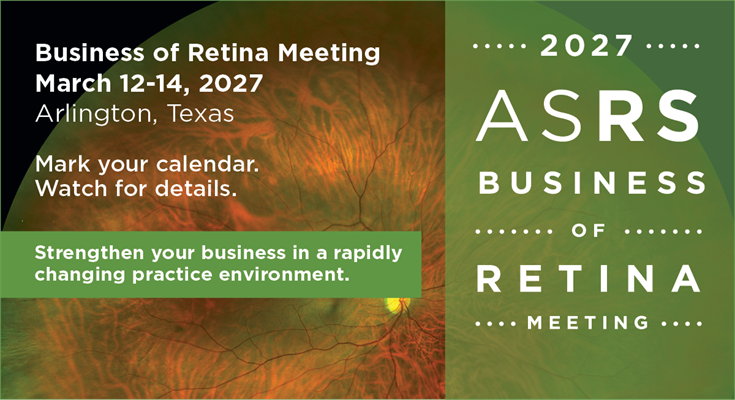 Business of Retina Meeting
March 12-14, 2027
Arlington, Texas

Mark your calendar.
Watch for details.

Strengthen your business in a rapidly changing practice environment.

2027
ASRS
BUSINESS
OF
RETINA
MEETING